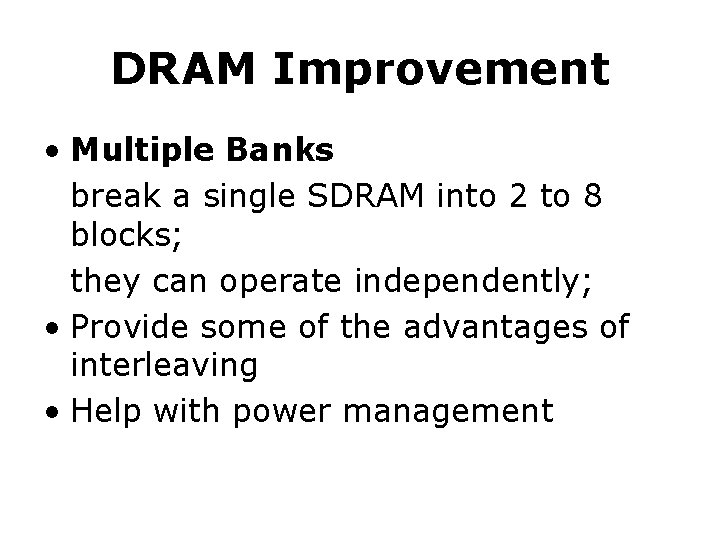 DRAM Improvement

• Multiple Banks

break a single SDRAM into 2 to 8 blocks;

they can operate independently;

• Provide some of the advantages of interleaving

• Help with power management